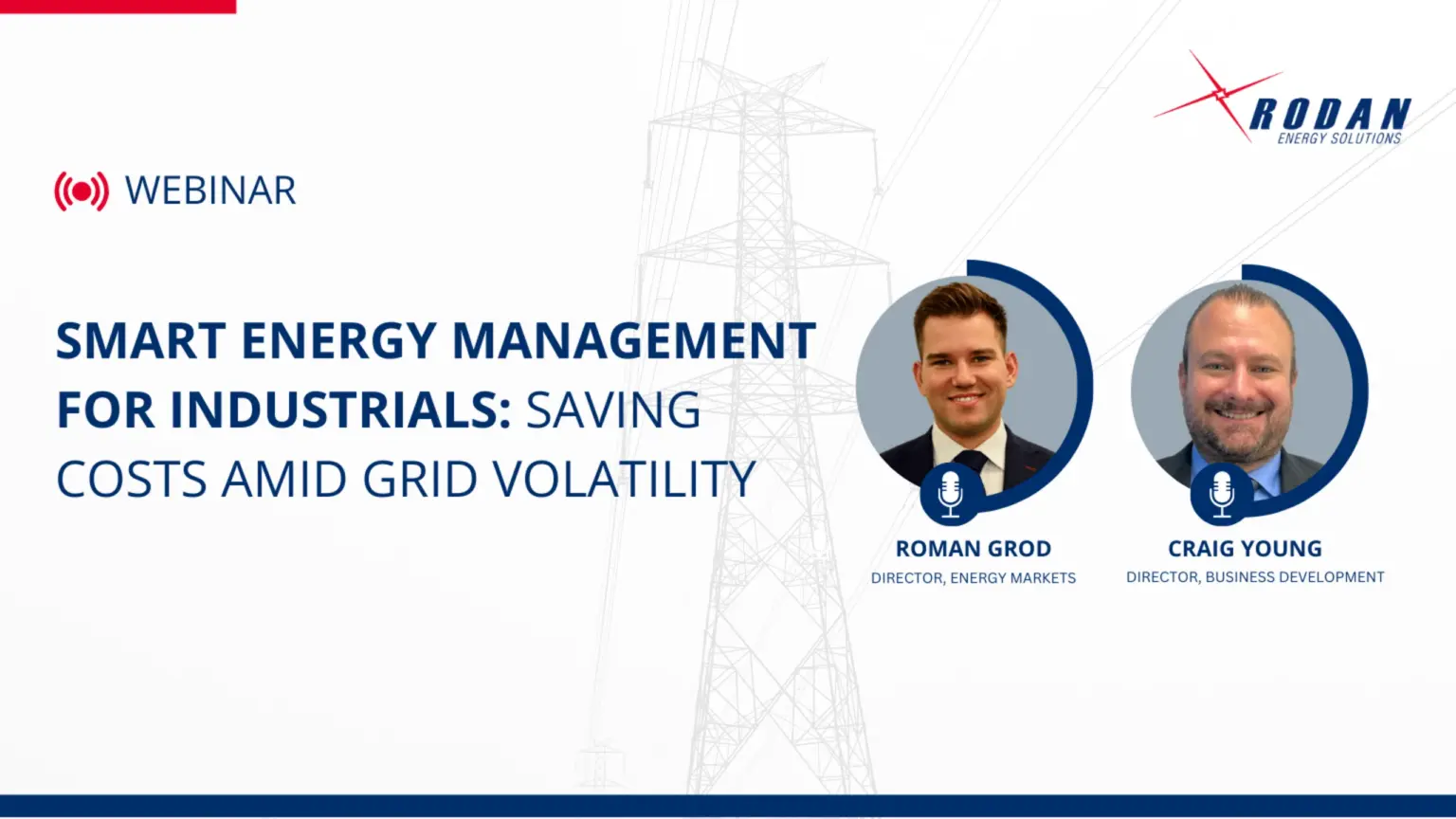 RODAN
ENERGY SOLUTIONS

WEBINAR

SMART ENERGY MANAGEMENT FOR INDUSTRIALS: SAVING COSTS AMID GRID VOLATILITY

ROMAN GROD
DIRECTOR, ENERGY MARKETS

CRAIG YOUNG
DIRECTOR, BUSINESS DEVELOPMENT